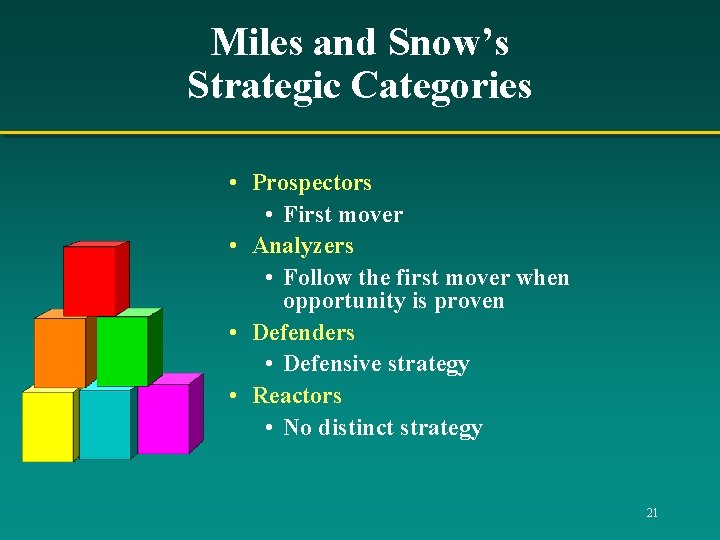 Miles and Snow's Strategic Categories

• Prospectors
 • First mover
• Analyzers
 • Follow the first mover when opportunity is proven
• Defenders
 • Defensive strategy
• Reactors
 • No distinct strategy

21